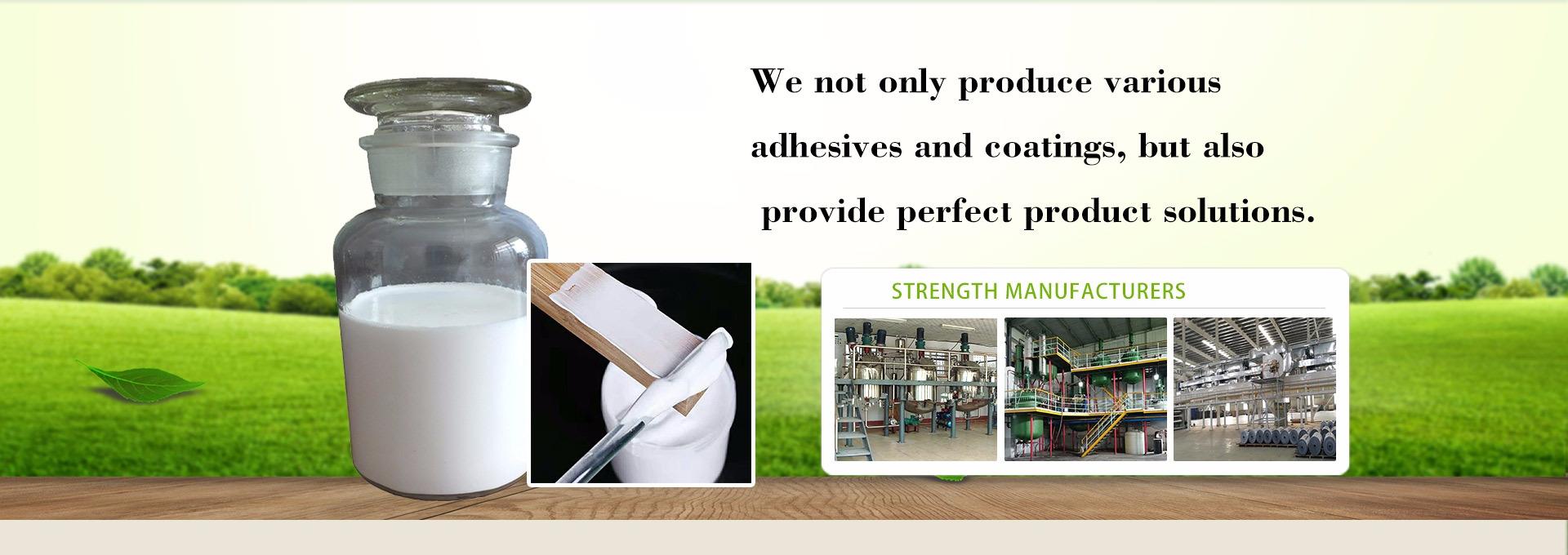 We not only produce various adhesives and coatings, but also provide perfect product solutions.

STRENGTH MANUFACTURERS